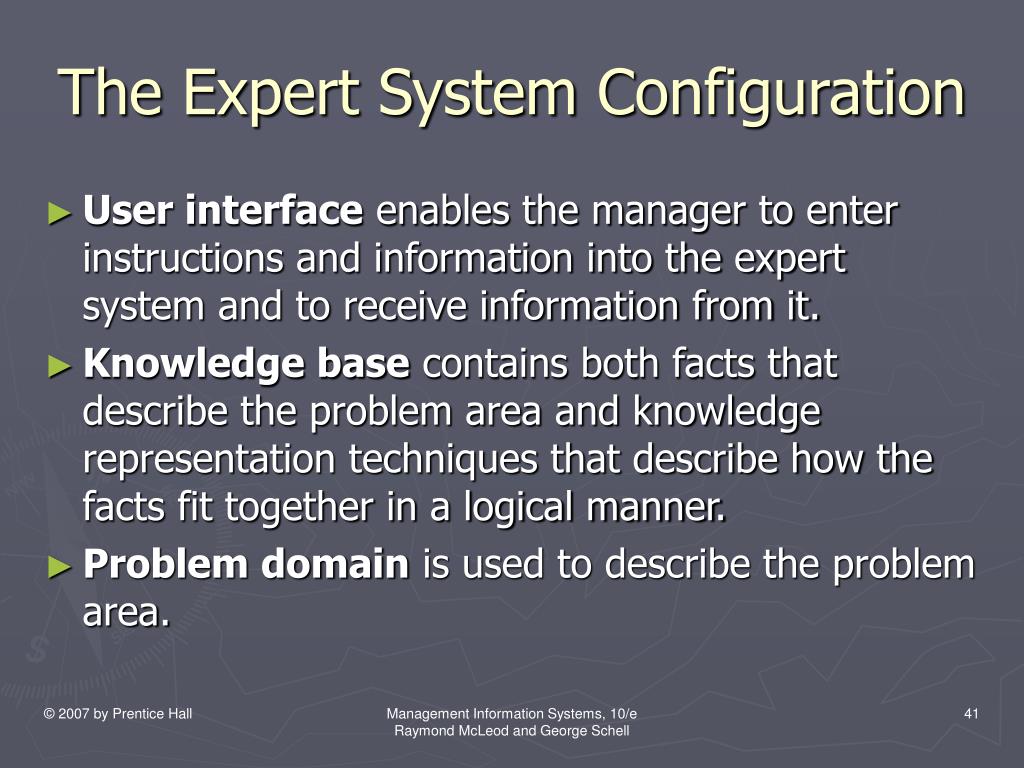 The Expert System Configuration

► User interface enables the manager to enter instructions and information into the expert system and to receive information from it.

► Knowledge base contains both facts that describe the problem area and knowledge representation techniques that describe how the facts fit together in a logical manner.

► Problem domain is used to describe the problem area.

© 2007 by Prentice Hall

Management Information Systems, 10/e
Raymond McLeod and George Schell

41